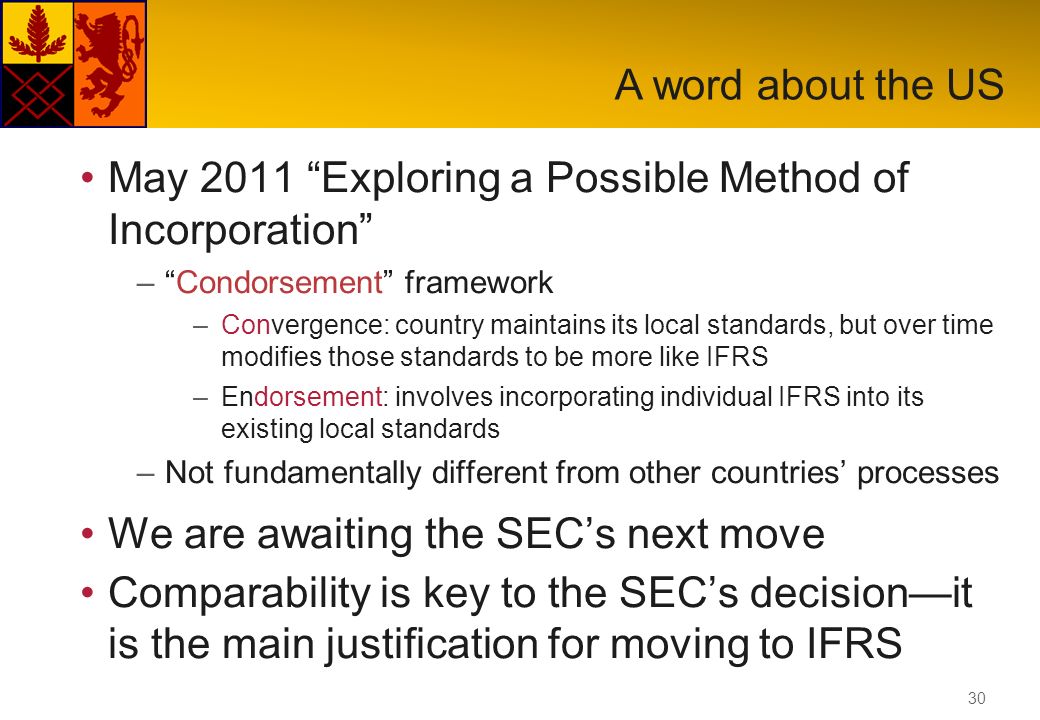 A word about the US

• May 2011 “Exploring a Possible Method of Incorporation”

– “Condorsement” framework

– Convergence: country maintains its local standards, but over time modifies those standards to be more like IFRS

– Endorsement: involves incorporating individual IFRS into its existing local standards

– Not fundamentally different from other countries’ processes

• We are awaiting the SEC’s next move

• Comparability is key to the SEC’s decision—it is the main justification for moving to IFRS

30